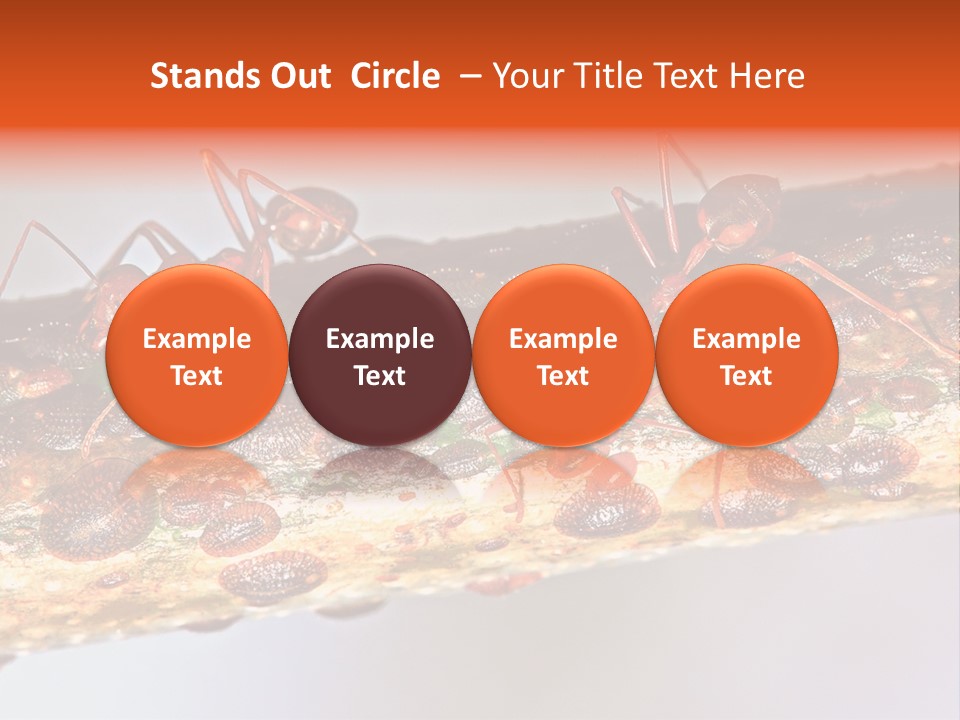 Stands Out Circle – Your Title Text Here

Example Text

Example Text

Example Text

Example Text